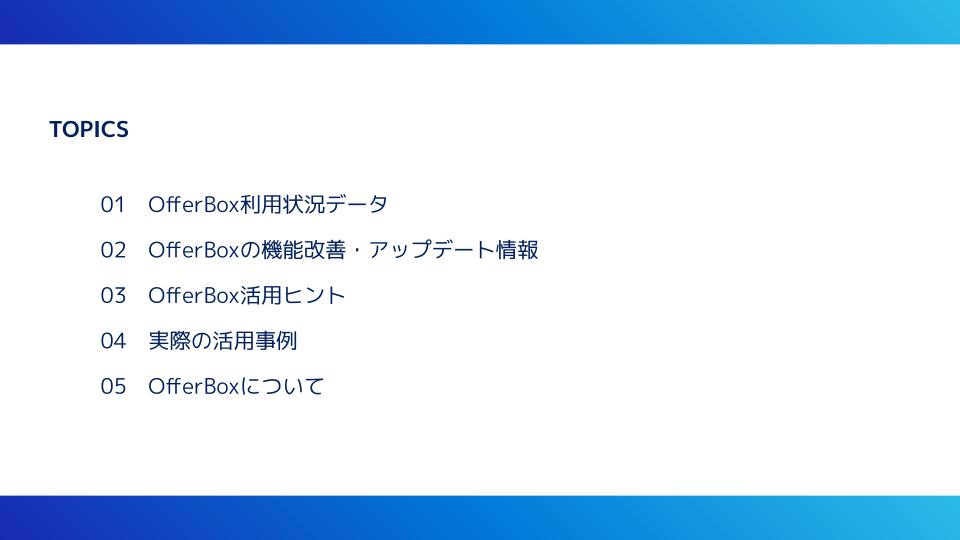 TOPICS

01 OfferBox利用状況データ

02 OfferBoxの機能改善・アップデート情報

03 OfferBox活用ヒント

04 実際の活用事例

05 OfferBoxについて